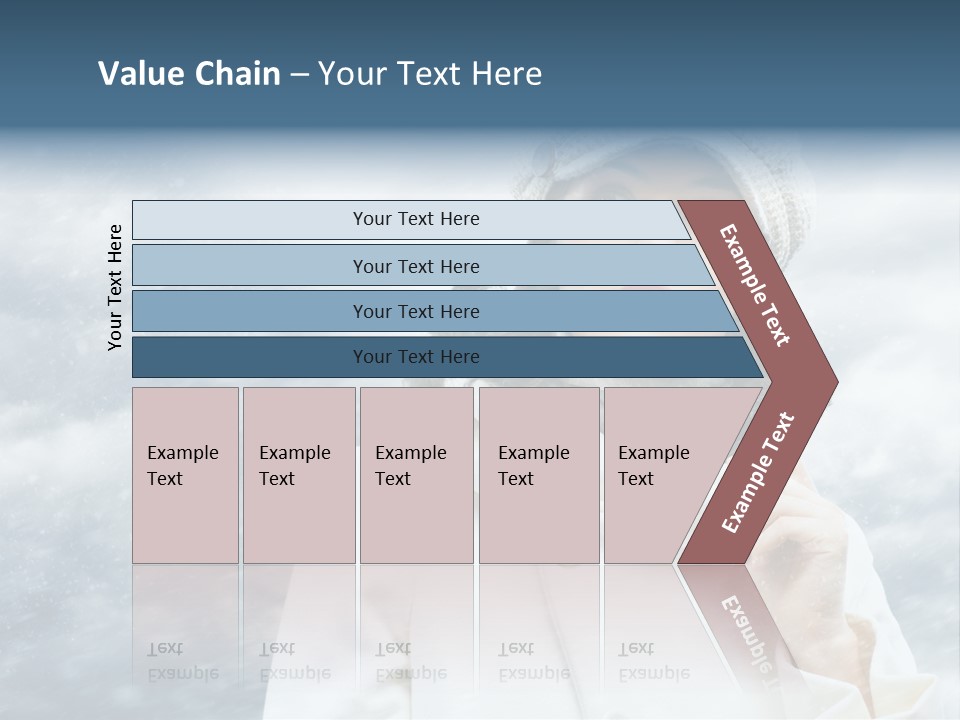 Value Chain – Your Text Here

Your Text Here

Your Text Here

Your Text Here

Your Text Here

Your Text Here

Example Text

Example Text

Example Text

Example Text

Example Text

Example Text

Example Text